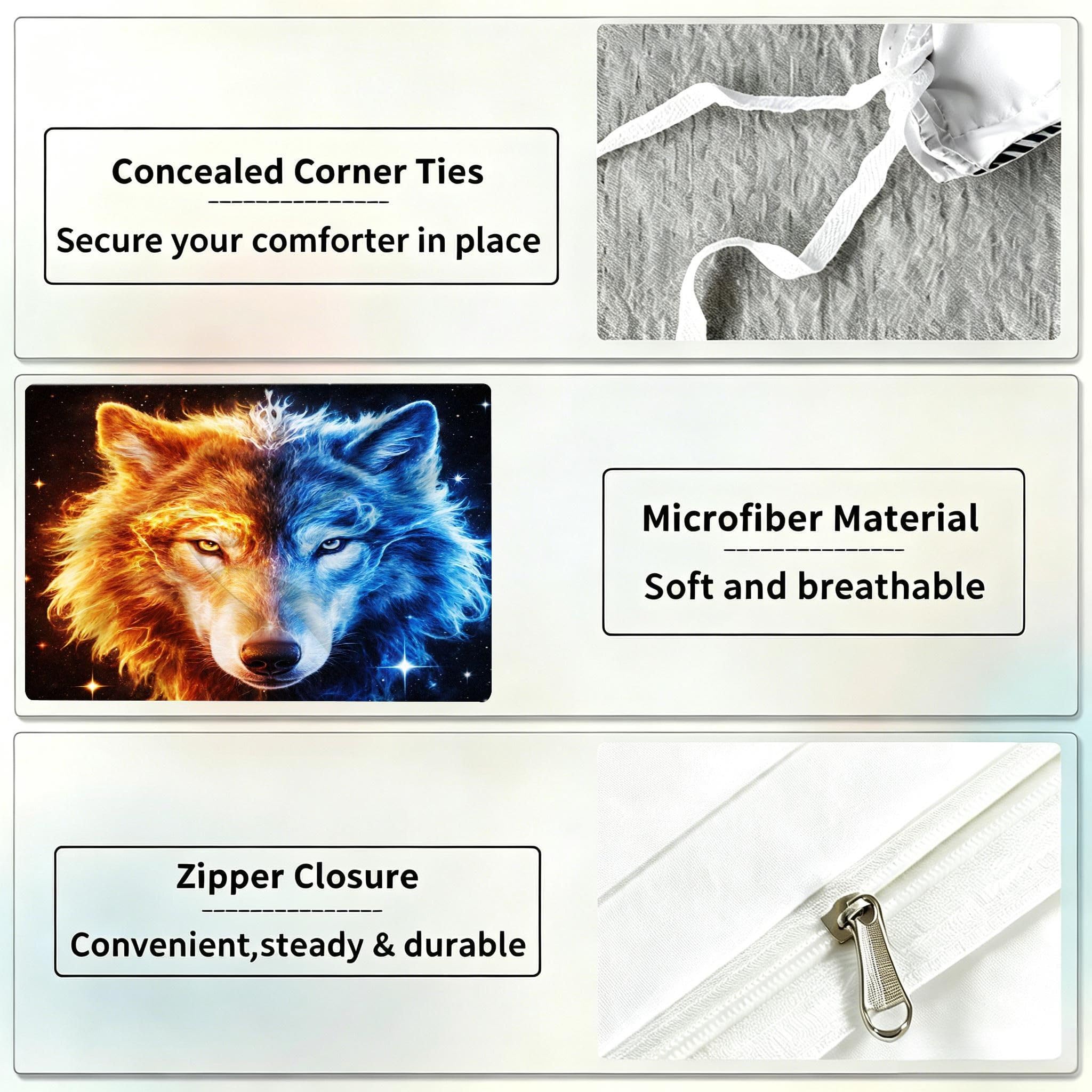 Concealed Corner Ties

Secure your comforter in place

Microfiber Material

Soft and breathable

Zipper Closure

Convenient,steady & durable